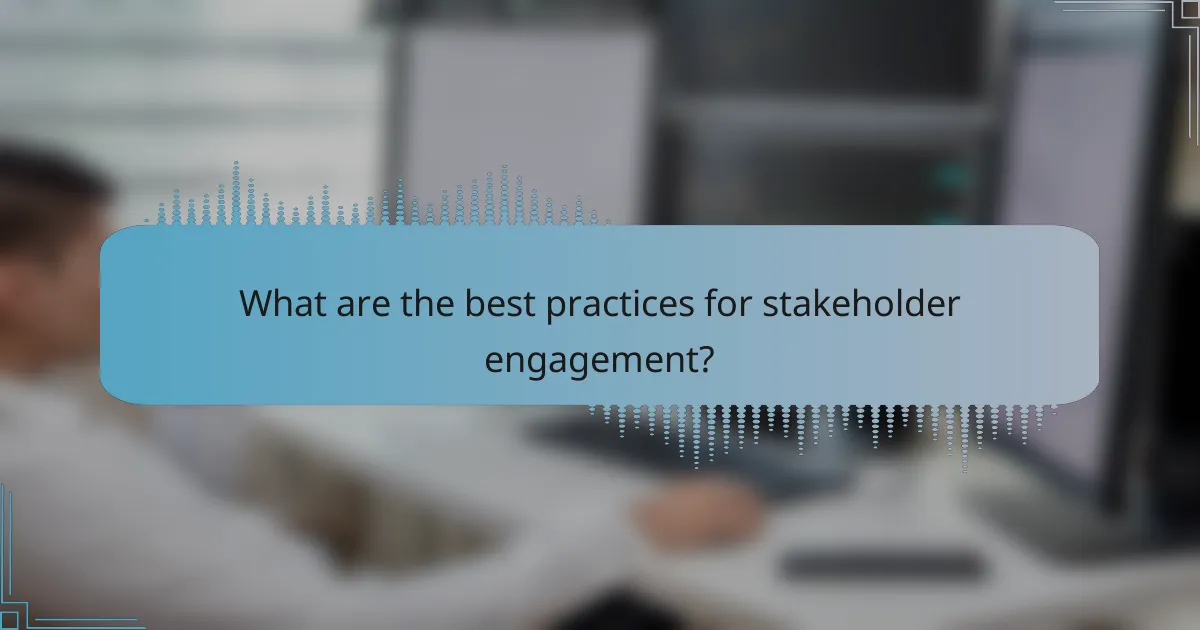 What are the best practices for stakeholder engagement?